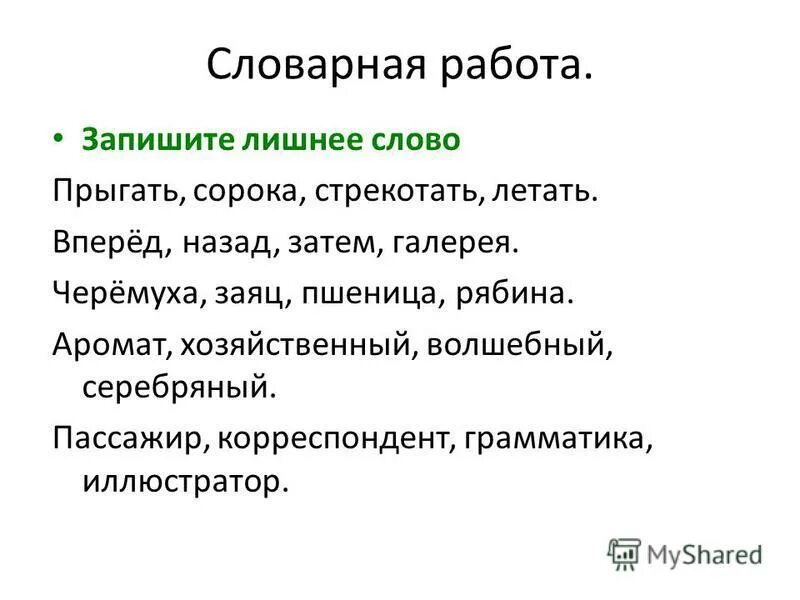 Словарная работа.

• Запишите лишнее слово

Прыгать, сорока, стрекотать, летать.

Вперёд, назад, затем, галерея.

Черёмуха, заяц, пшеница, рябина.

Аромат, хозяйственный, волшебный, серебряный.

Пассажир, корреспондент, грамматика, иллюстратор.

MyShared